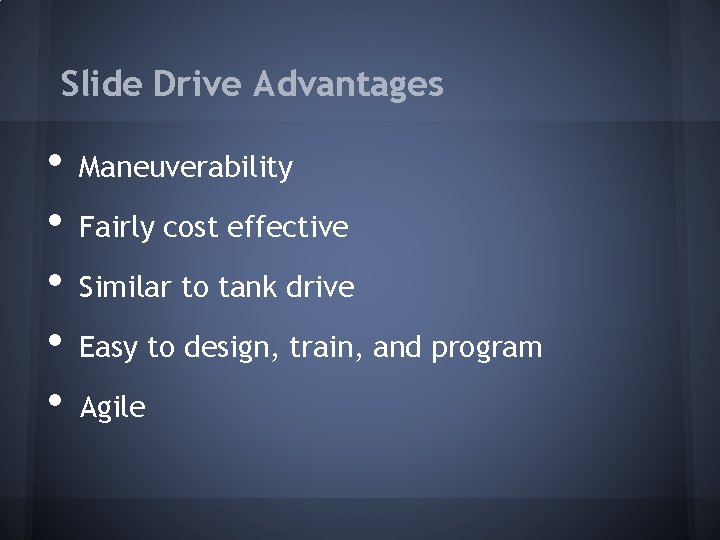 Slide Drive Advantages

• Maneuverability
• Fairly cost effective
• Similar to tank drive
• Easy to design, train, and program
• Agile